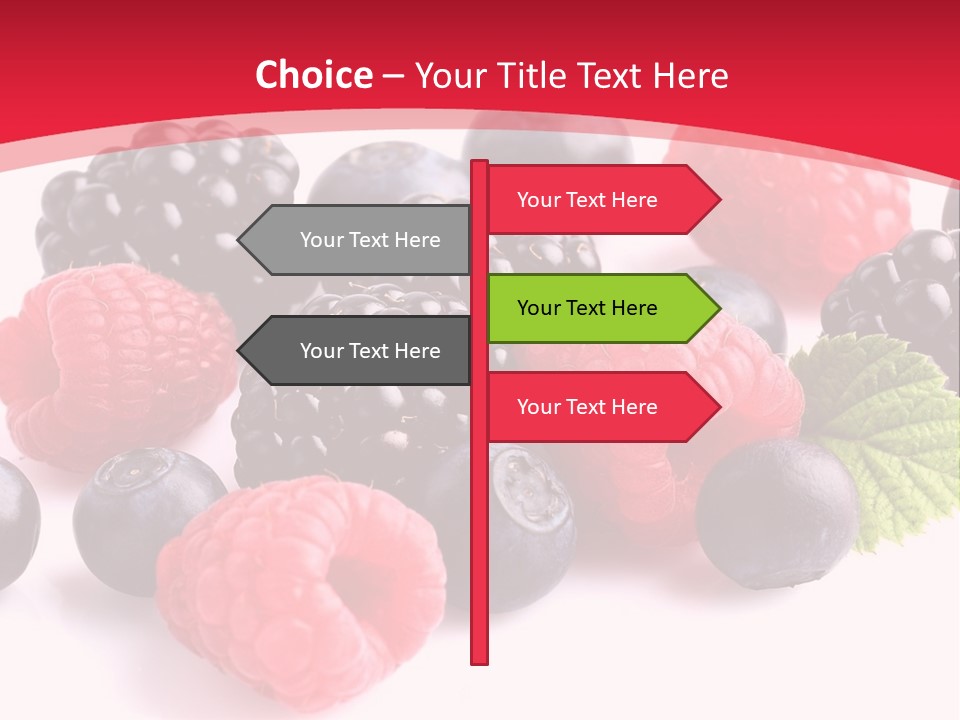 Choice – Your Title Text Here

Your Text Here

Your Text Here

Your Text Here

Your Text Here

Your Text Here